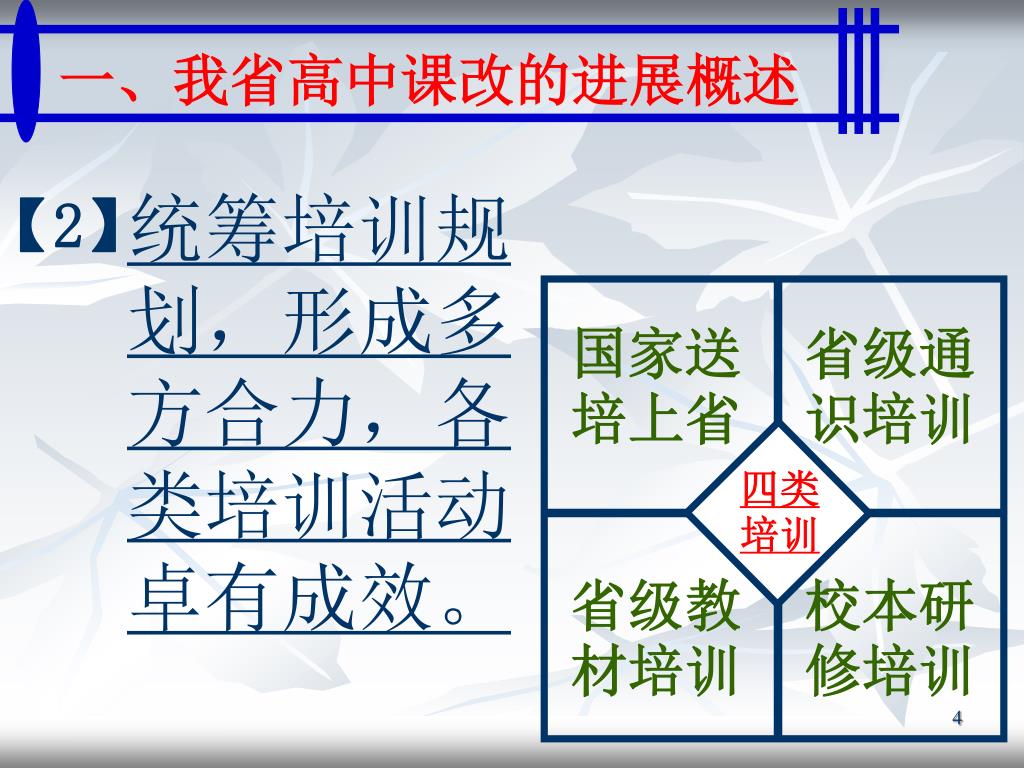 一、我省高中课改的进展概述

【2】统筹培训规划，形成多方合力，各类培训活动卓有成效。

国家送培上省

省级通识培训

四类培训

省级教材培训

校本研修培训

4